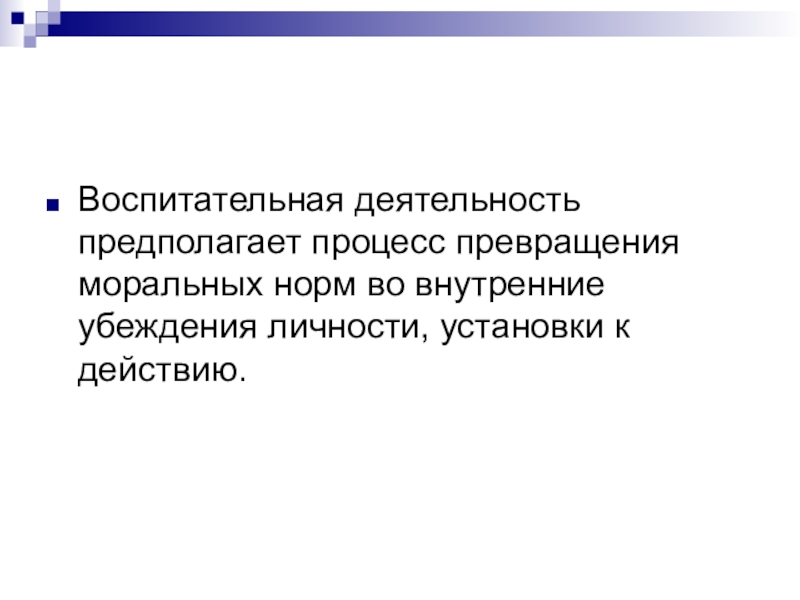 Воспитательная деятельность предполагает процесс превращения моральных норм во внутренние убеждения личности, установки к действию.